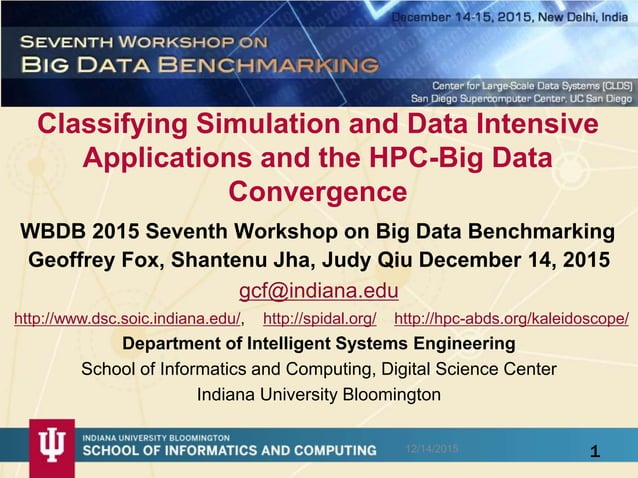 December 14-15, 2015, New Delhi, India

SEVENTH WORKSHOP ON
BIG DATA BENCHMARKING

Center for Large-Scale Data Systems (CLDS)
San Diego Supercomputer Center, UC San Diego

Classifying Simulation and Data Intensive Applications and the HPC-Big Data Convergence

WBDB 2015 Seventh Workshop on Big Data Benchmarking
Geoffrey Fox, Shantenu Jha, Judy Qiu December 14, 2015

gcf@indiana.edu

http://www.dsc.soic.indiana.edu/, http://spidal.org/ http://hpc-abds.org/kaleidoscope/

Department of Intelligent Systems Engineering
School of Informatics and Computing, Digital Science Center
Indiana University Bloomington

INDIANA UNIVERSITY BLOOMINGTON
SCHOOL OF INFORMATICS AND COMPUTING

12/14/2015

1